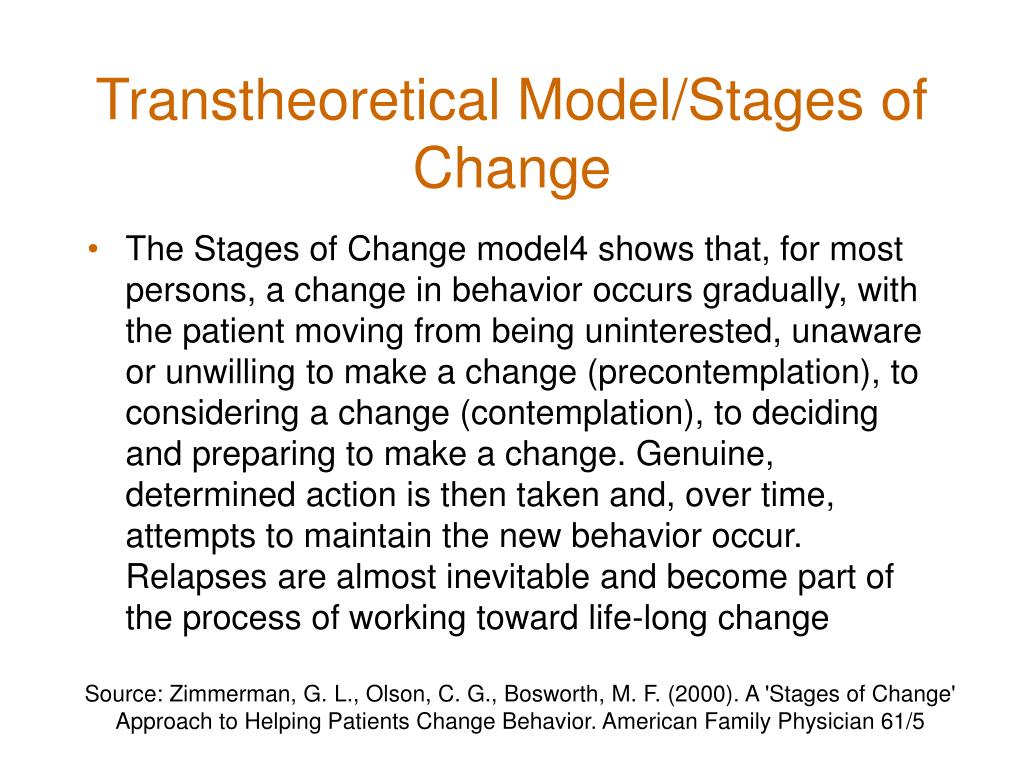 Transtheoretical Model/Stages of Change

• The Stages of Change model4 shows that, for most persons, a change in behavior occurs gradually, with the patient moving from being uninterested, unaware or unwilling to make a change (precontemplation), to considering a change (contemplation), to deciding and preparing to make a change. Genuine, determined action is then taken and, over time, attempts to maintain the new behavior occur. Relapses are almost inevitable and become part of the process of working toward life-long change

Source: Zimmerman, G. L., Olson, C. G., Bosworth, M. F. (2000). A 'Stages of Change' Approach to Helping Patients Change Behavior. American Family Physician 61/5